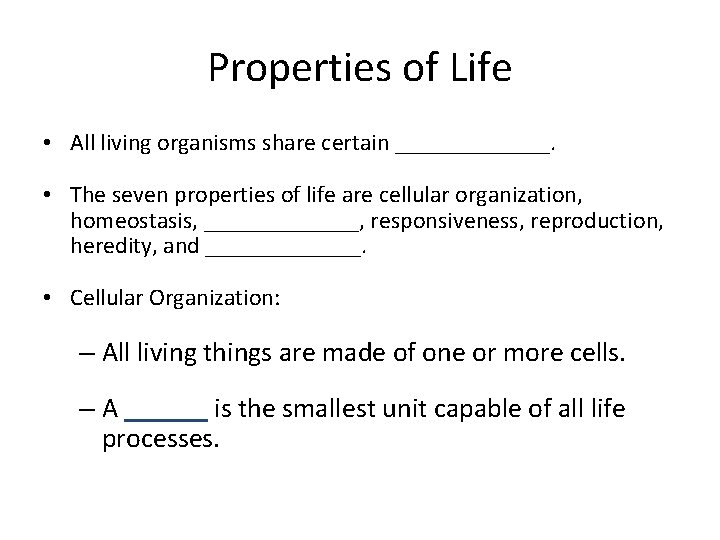 Properties of Life

• All living organisms share certain _____________.

• The seven properties of life are cellular organization, homeostasis, _____________, responsiveness, reproduction, heredity, and _____________.

• Cellular Organization:

– All living things are made of one or more cells.

– A ______ is the smallest unit capable of all life processes.